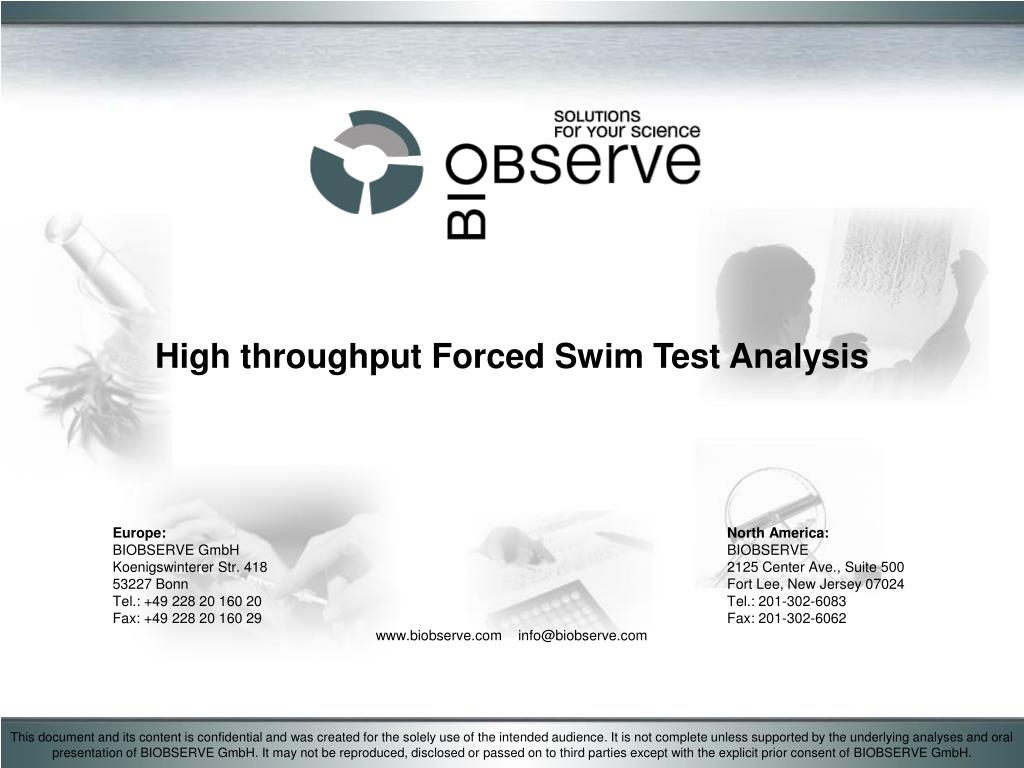 SOLUTIONS FOR YOUR SCIENCE

BIOBSERVE

High throughput Forced Swim Test Analysis

Europe:
BIOBSERVE GmbH
Koenigswinterer Str. 418
53227 Bonn
Tel.: +49 228 20 160 20
Fax: +49 228 20 160 29

North America:
BIOBSERVE
2125 Center Ave., Suite 500
Fort Lee, New Jersey 07024
Tel.: 201-302-6083
Fax: 201-302-6062

www.biobserve.com info@biobserve.com

This document and its content is confidential and was created for the solely use of the intended audience. It is not complete unless supported by the underlying analyses and oral presentation of BIOBSERVE GmbH. It may not be reproduced, disclosed or passed on to third parties except with the explicit prior consent of BIOBSERVE GmbH.